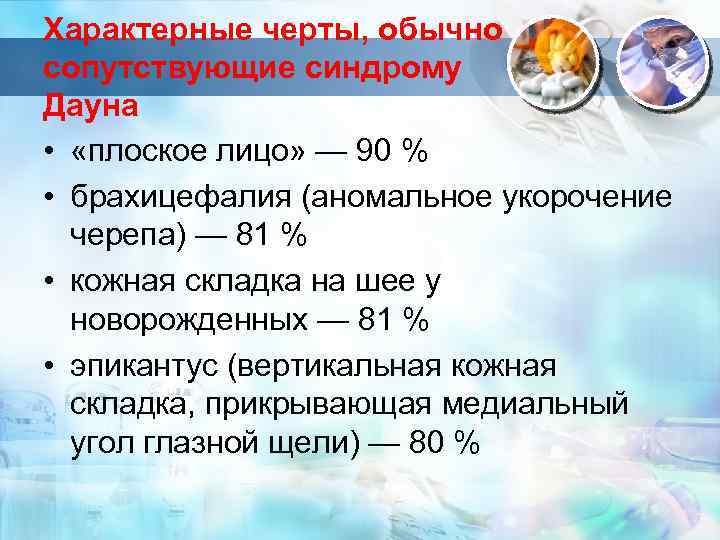 Характерные черты, обычно сопутствующие синдрому Дауна

• «плоское лицо» — 90 %
• брахицефалия (аномальное укорочение черепа) — 81 %
• кожная складка на шее у новорожденных — 81 %
• эпикантус (вертикальная кожная складка, прикрывающая медиальный угол глазной щели) — 80 %